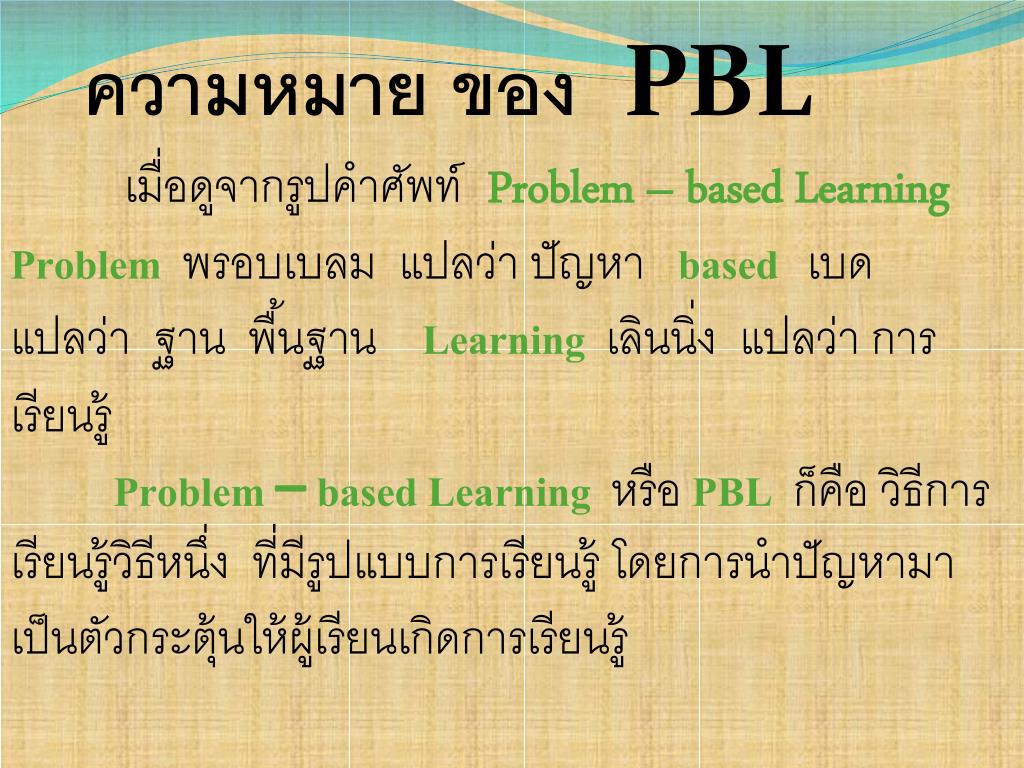 ความหมาย ของ PBL

เมื่อดูจากรูปคำศัพท์ Problem – based Learning Problem พรอบเบลม แปลว่า ปัญหา based เบด แปลว่า ฐาน พื้นฐาน Learning เลินนิ่ง แปลว่า การเรียนรู้

Problem – based Learning หรือ PBL ก็คือ วิธีการเรียนรู้วิธีหนึ่ง ที่มีรูปแบบการเรียนรู้ โดยการนำปัญหามาเป็นตัวกระตุ้นให้ผู้เรียนเกิดการเรียนรู้